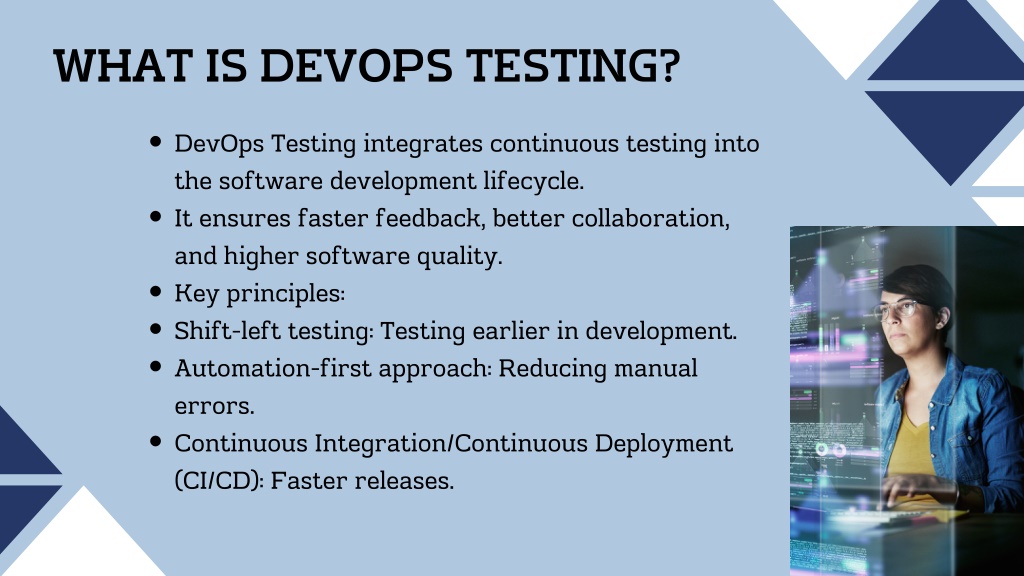 WHAT IS DEVOPS TESTING?

- DevOps Testing integrates continuous testing into the software development lifecycle.
- It ensures faster feedback, better collaboration, and higher software quality.
- Key principles:
- Shift-left testing: Testing earlier in development.
- Automation-first approach: Reducing manual errors.
- Continuous Integration/Continuous Deployment (CI/CD): Faster releases.